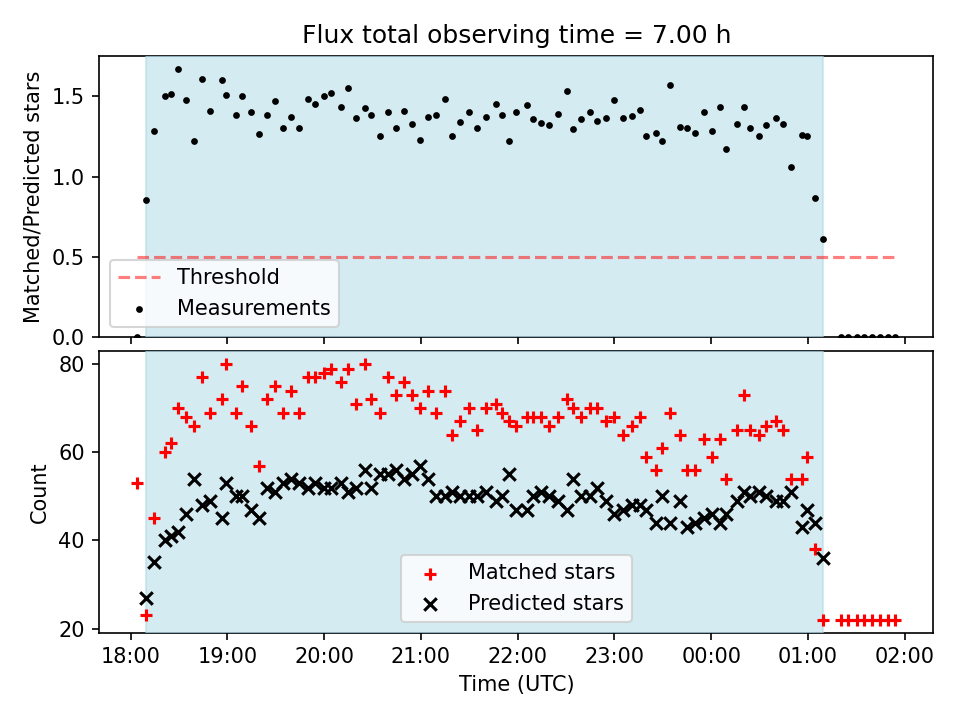 Flux total observing time = 7.00 h

Matched/Predicted stars

1.5
1.0
0.5
0.0

Threshold
Measurements

Count

80
60
40
20

Matched stars
Predicted stars

18:00 19:00 20:00 21:00 22:00 23:00 00:00 01:00 02:00

Time (UTC)